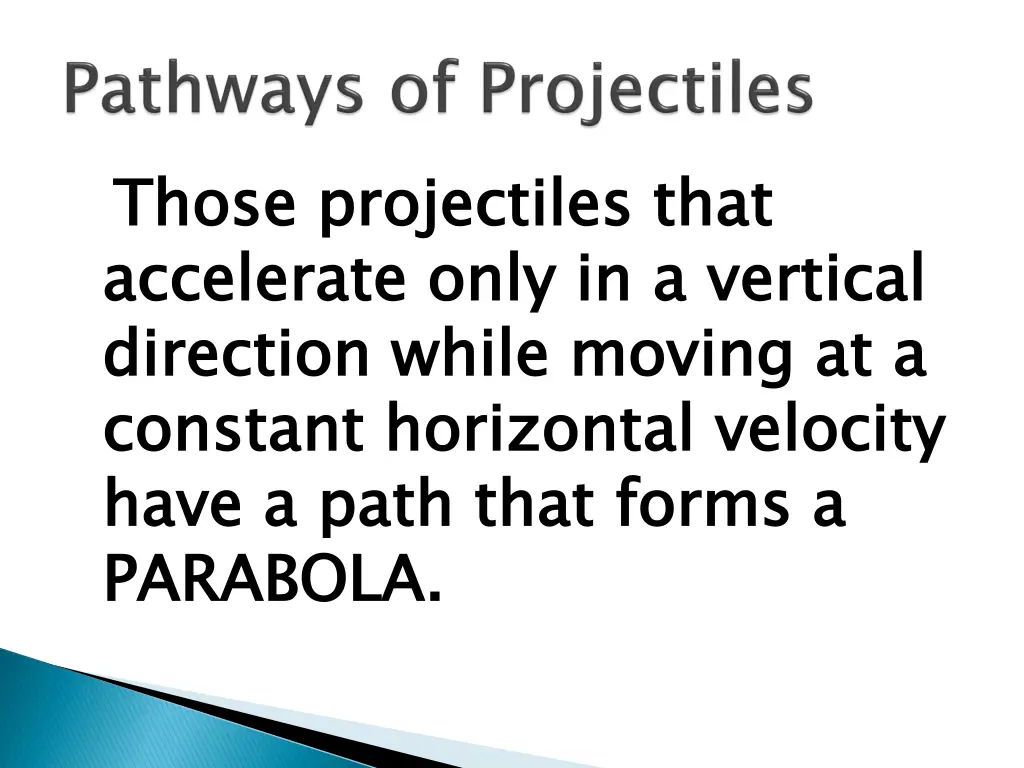 Pathways of Projectiles

Those projectiles that accelerate only in a vertical direction while moving at a constant horizontal velocity have a path that forms a PARABOLA.